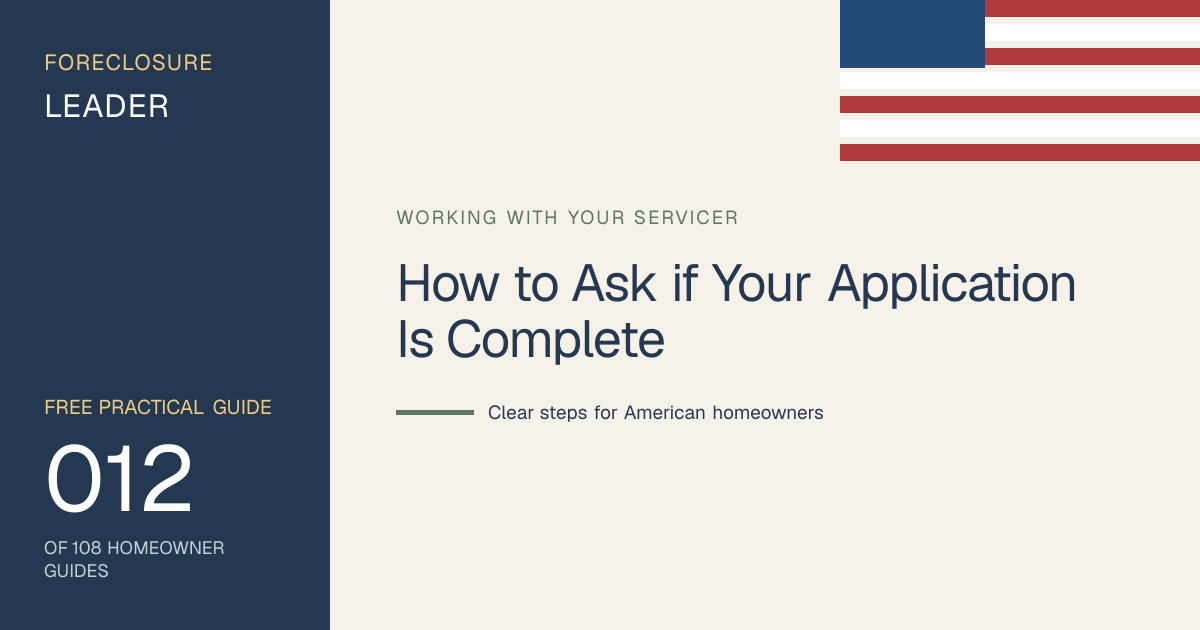 FORECLOSURE
LEADER

FREE PRACTICAL GUIDE
012
OF 108 HOMEOWNER GUIDES

WORKING WITH YOUR SERVICER

How to Ask if Your Application Is Complete

Clear steps for American homeowners